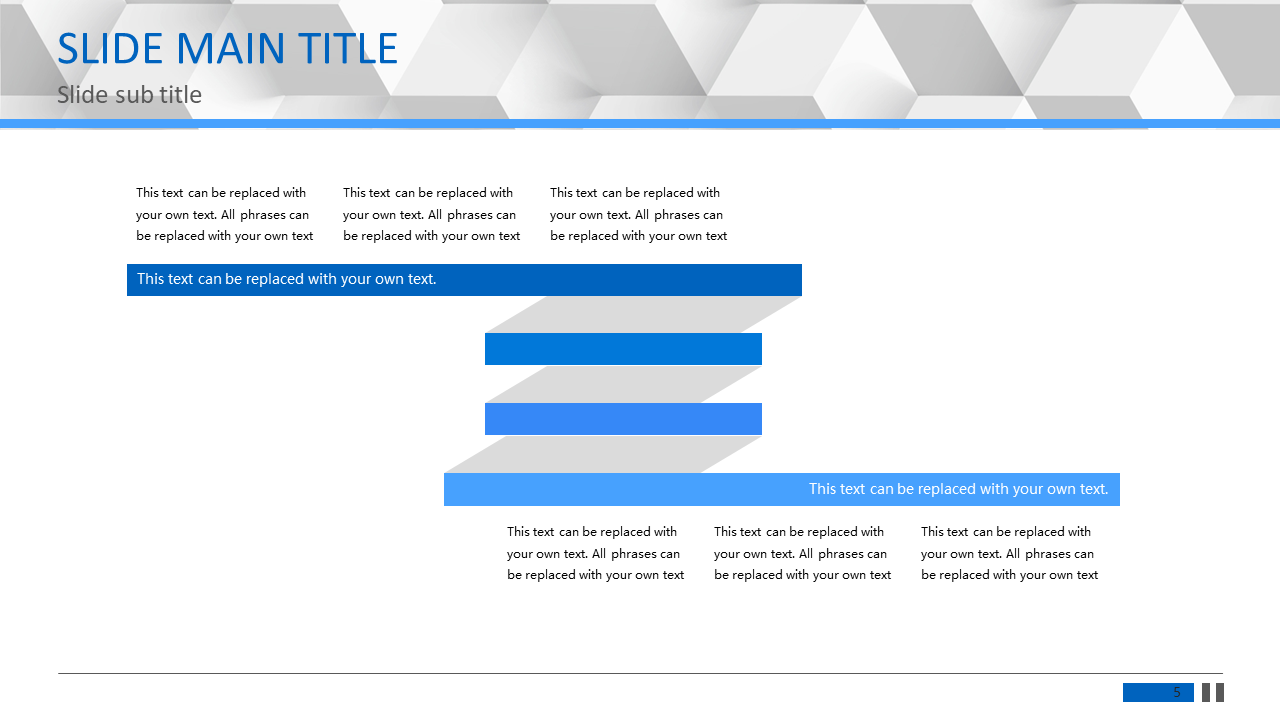 SLIDE MAIN TITLE
Slide sub title

This text can be replaced with your own text. All phrases can be replaced with your own text

This text can be replaced with your own text. All phrases can be replaced with your own text

This text can be replaced with your own text. All phrases can be replaced with your own text

This text can be replaced with your own text.

This text can be replaced with your own text.

This text can be replaced with your own text. All phrases can be replaced with your own text

This text can be replaced with your own text. All phrases can be replaced with your own text

This text can be replaced with your own text. All phrases can be replaced with your own text

5